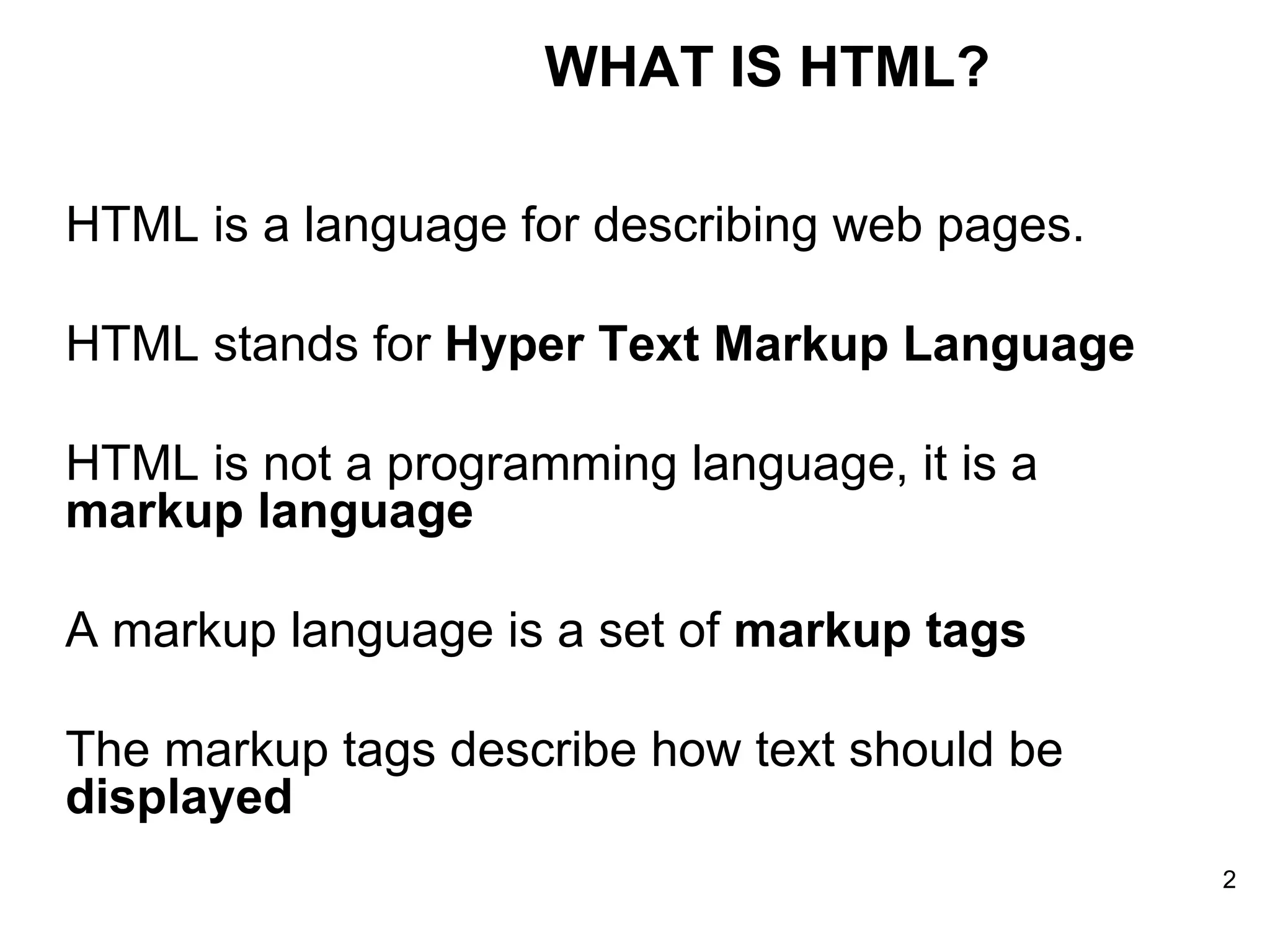 WHAT IS HTML?

HTML is a language for describing web pages.

HTML stands for Hyper Text Markup Language

HTML is not a programming language, it is a markup language

A markup language is a set of markup tags

The markup tags describe how text should be displayed

2